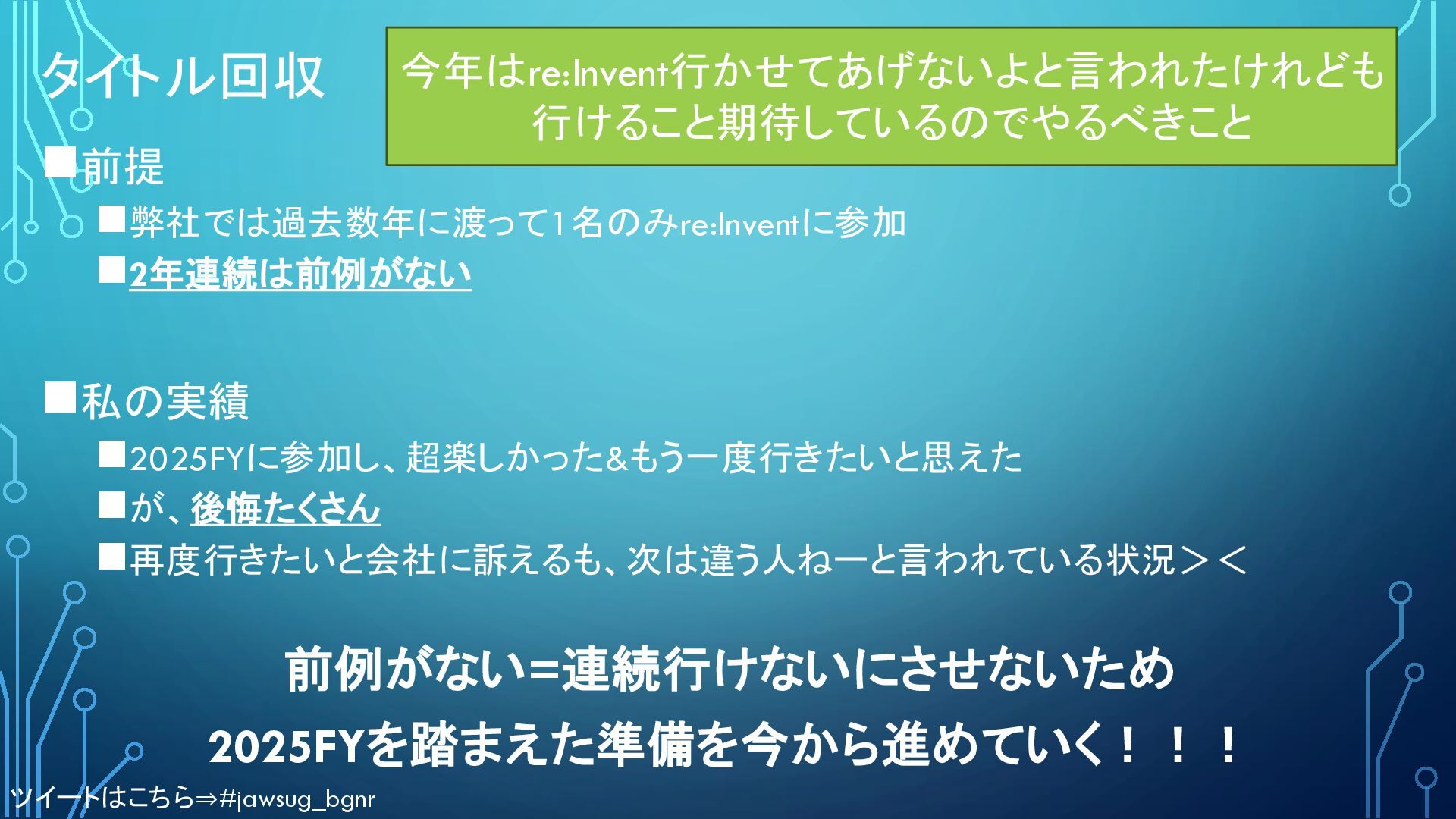 タイトル回収

今年はre:Invent行かせてあげないよと言われたけれども行けること期待しているのでやるべきこと

■前提

■弊社では過去数年に渡って1名のみre:Inventに参加

■2年連続は前例がない

■私の実績

■2025FYに参加し、超楽しかった&もう一度行きたいと思えた

■が、後悔たくさん

■再度行きたいと会社に訴えるも、次は違う人ねーと言われている状況＞＜

前例がない=連続行けないにさせないため

2025FYを踏まえた準備を今から進めていく！！！

ツイートはこちら⇒#jawsug_bgnr